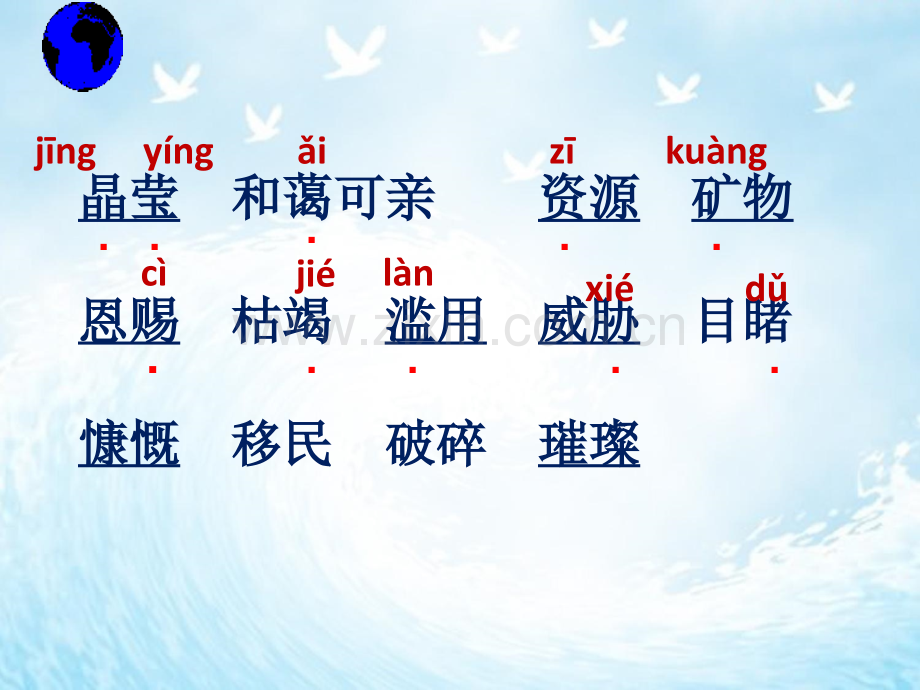 jīng yíng ǎi zī kuàng
晶莹 和蔼可亲 资源 矿物

cì jié làn xié dǔ
恩赐 枯竭 滥用 威胁 目睹

慷慨 移民 破碎 璀璨

www.zixin.com.cn